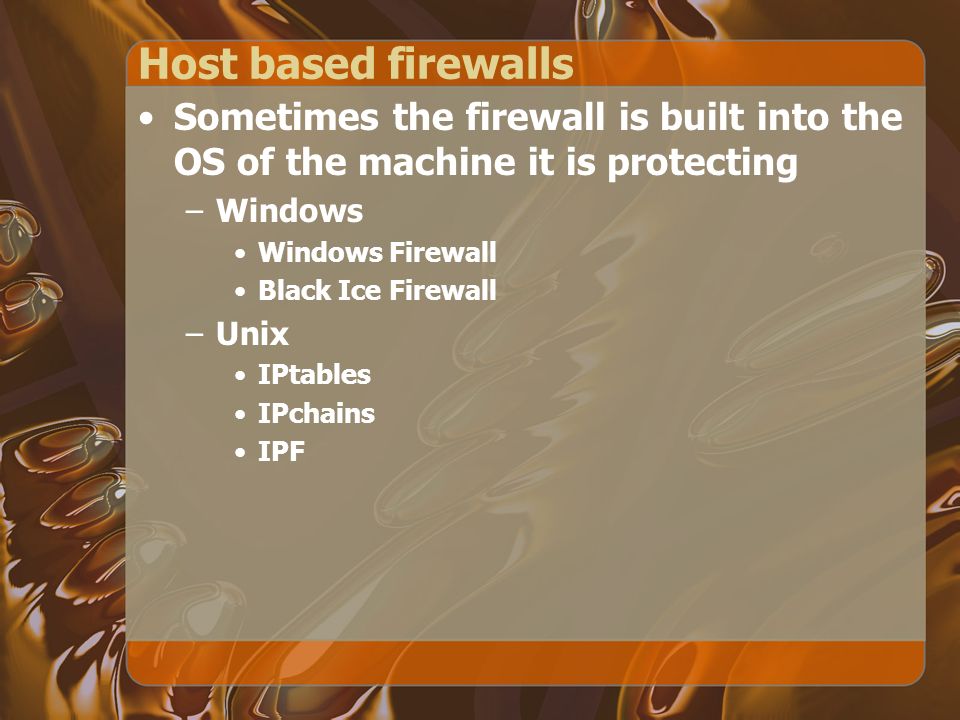 Host based firewalls

• Sometimes the firewall is built into the OS of the machine it is protecting
– Windows
• Windows Firewall
• Black Ice Firewall
– Unix
• IPtables
• IPchains
• IPF